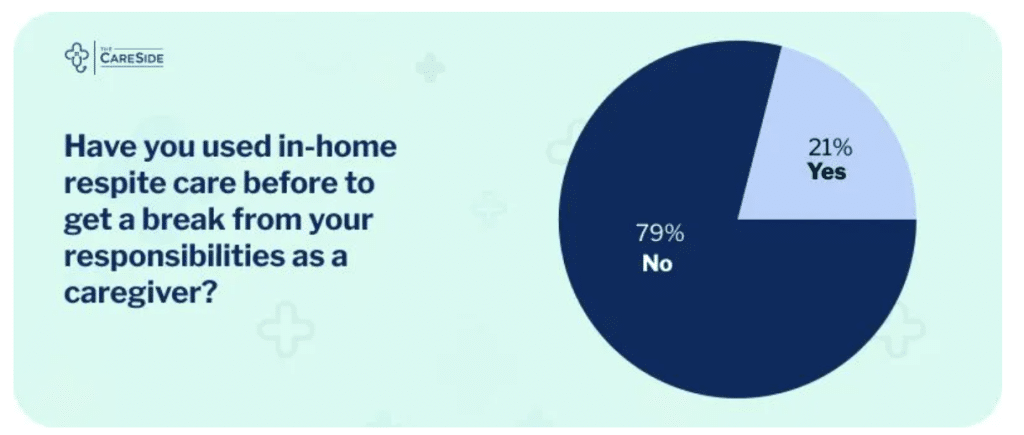 THE
CARESIDE

Have you used in-home respite care before to get a break from your responsibilities as a caregiver?

21%
Yes

79%
No